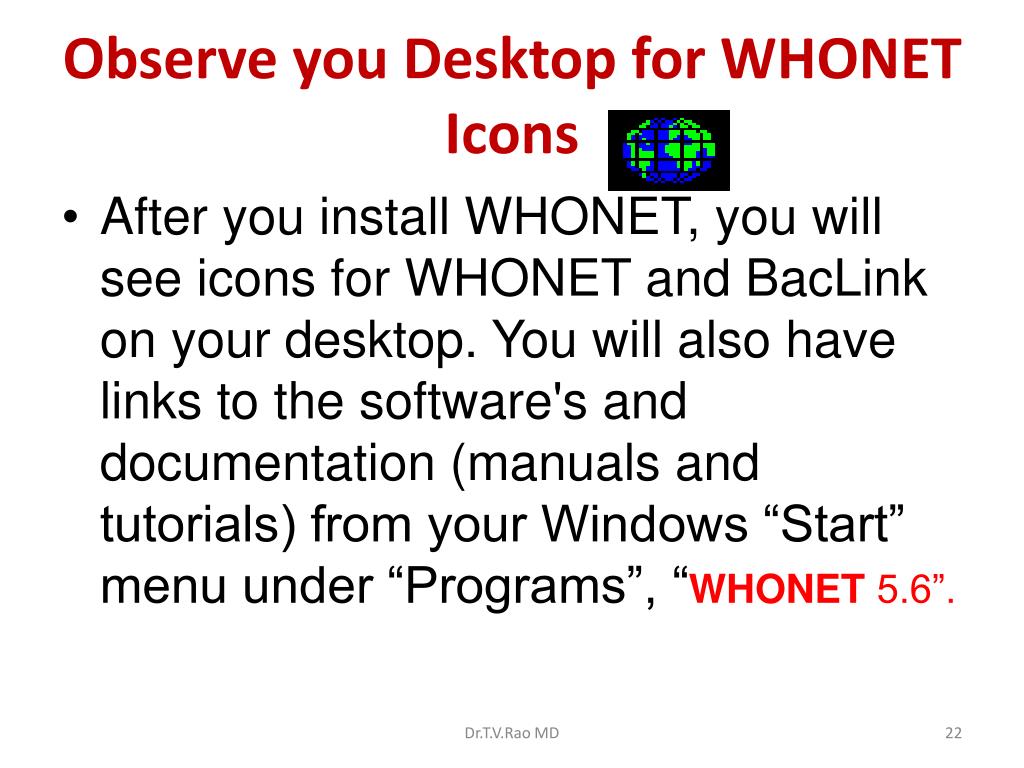 Observe you Desktop for WHONET Icons

• After you install WHONET, you will see icons for WHONET and BacLink on your desktop. You will also have links to the software's and documentation (manuals and tutorials) from your Windows “Start” menu under “Programs”, “WHONET 5.6”.

Dr.T.V.Rao MD

22